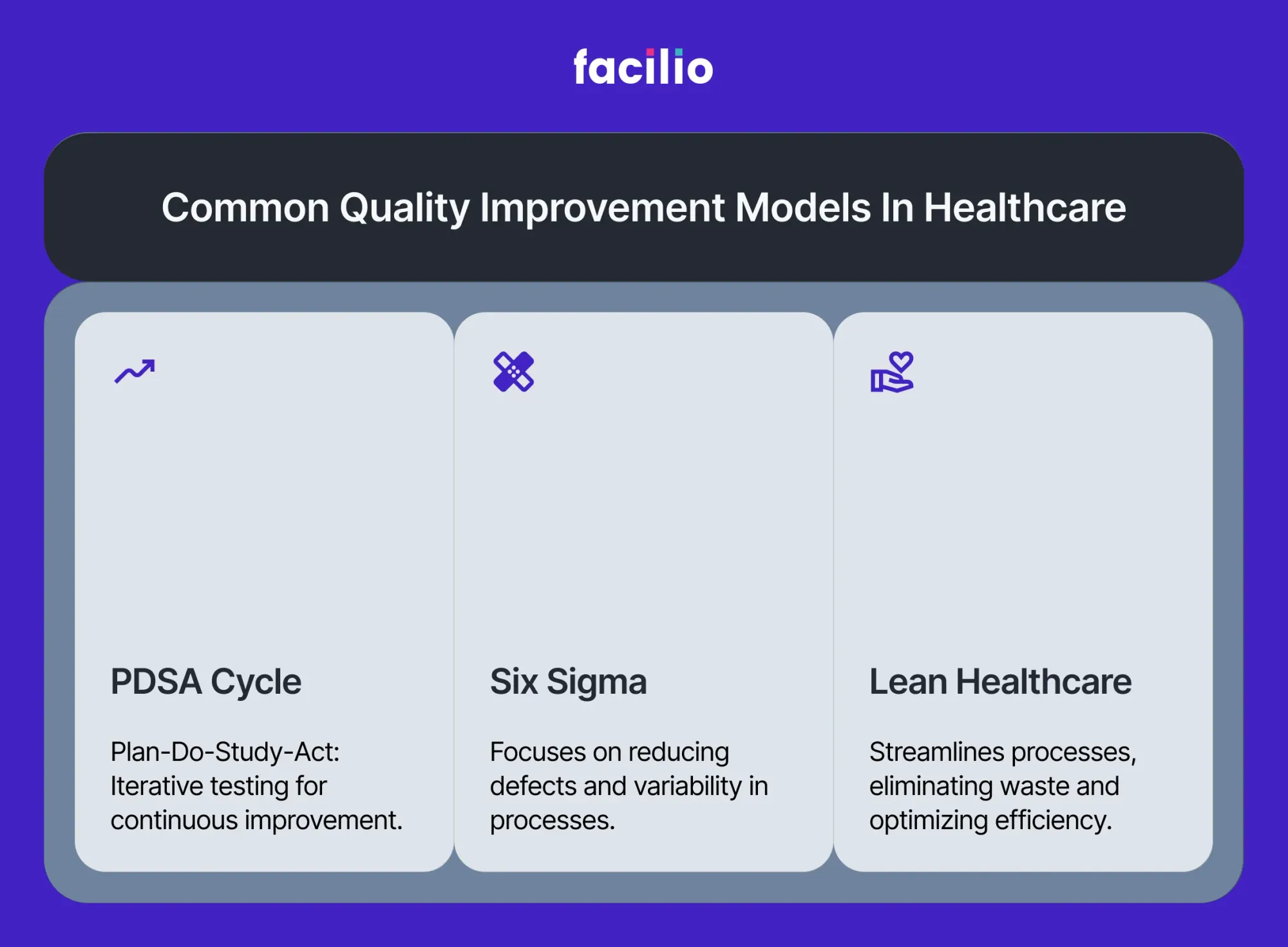 facilio

Common Quality Improvement Models In Healthcare

PDSA Cycle

Plan-Do-Study-Act: Iterative testing for continuous improvement.

Six Sigma

Focuses on reducing defects and variability in processes.

Lean Healthcare

Streamlines processes, eliminating waste and optimizing efficiency.